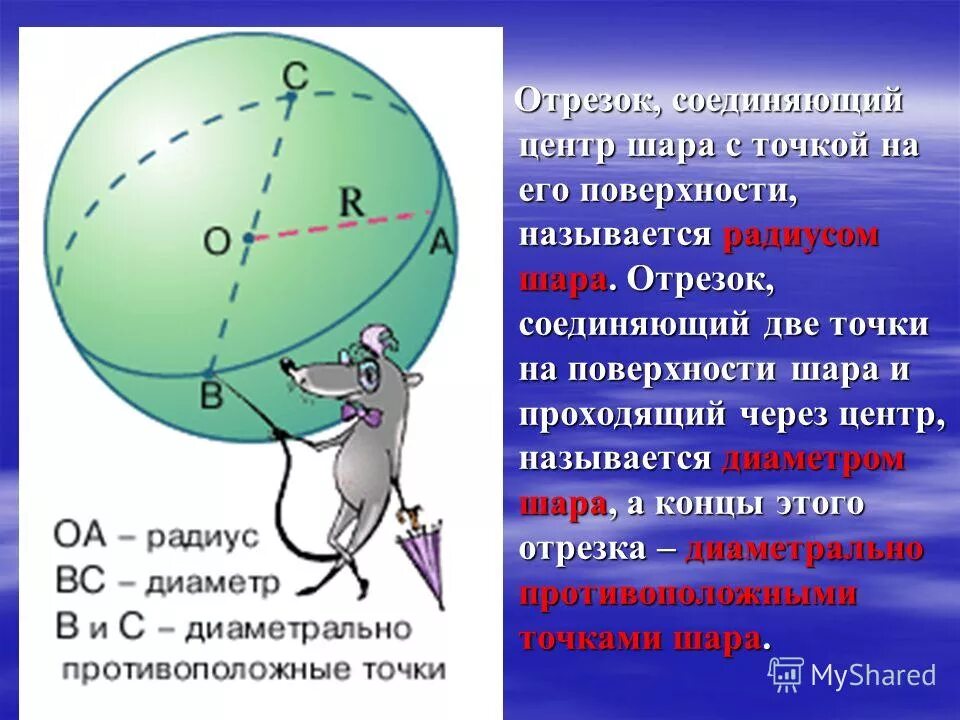 C

R

O

A

B

OA – радиус
BC – диаметр
B и C – диаметрально противоположные точки

Отрезок, соединяющий центр шара с точкой на его поверхности, называется радиусом шара. Отрезок, соединяющий две точки на поверхности шара и проходящий через центр, называется диаметром шара, а концы этого отрезка – диаметрально противоположными точками шара.

MyShared